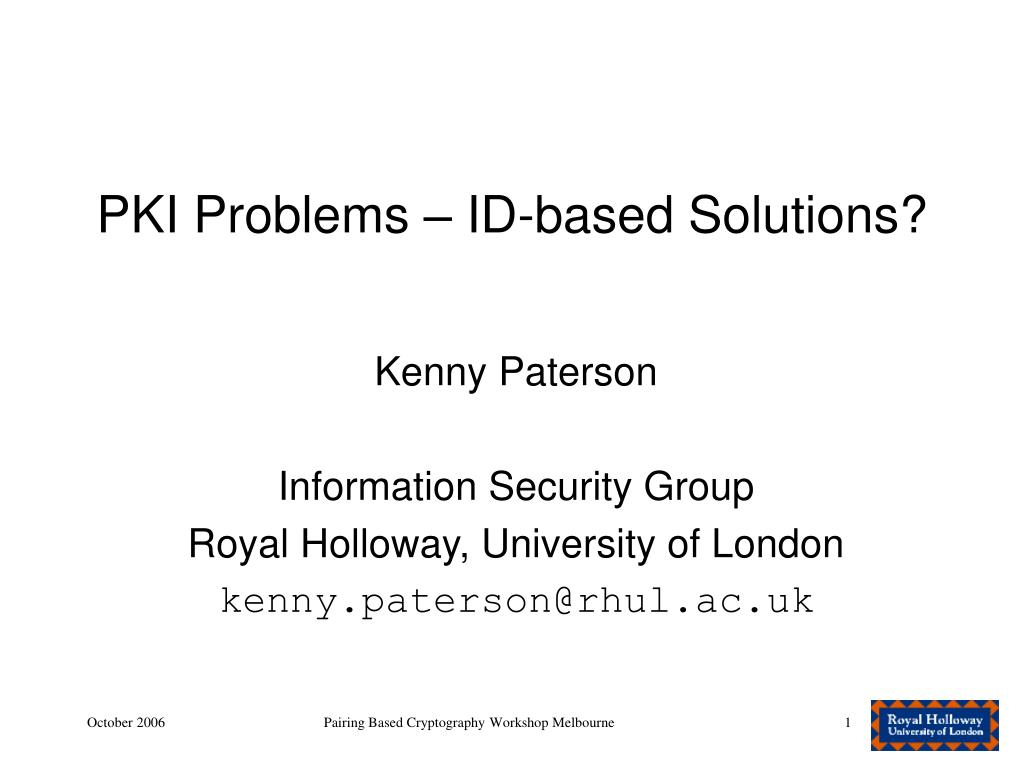 PKI Problems – ID-based Solutions?

Kenny Paterson

Information Security Group
Royal Holloway, University of London
kenny.paterson@rhul.ac.uk

October 2006

Pairing Based Cryptography Workshop Melbourne

1

Royal Holloway
University of London